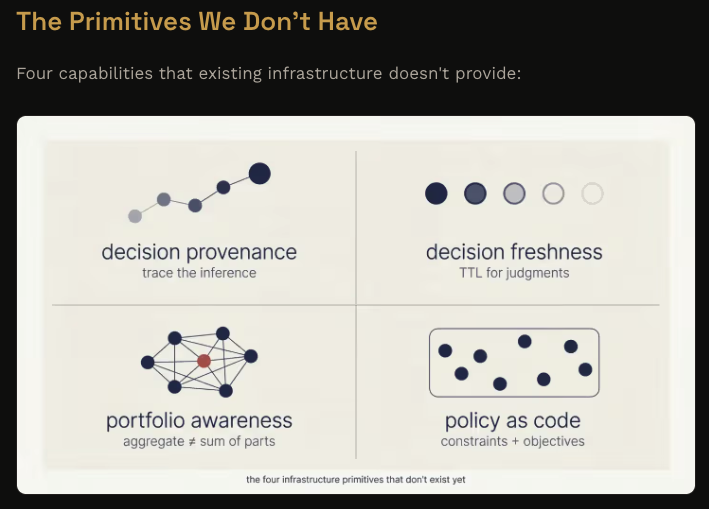 The Primitives We Don't Have

Four capabilities that existing infrastructure doesn't provide:

decision provenance
trace the inference

decision freshness
TTL for judgments

portfolio awareness
aggregate ≠ sum of parts

policy as code
constraints + objectives

the four infrastructure primitives that don't exist yet